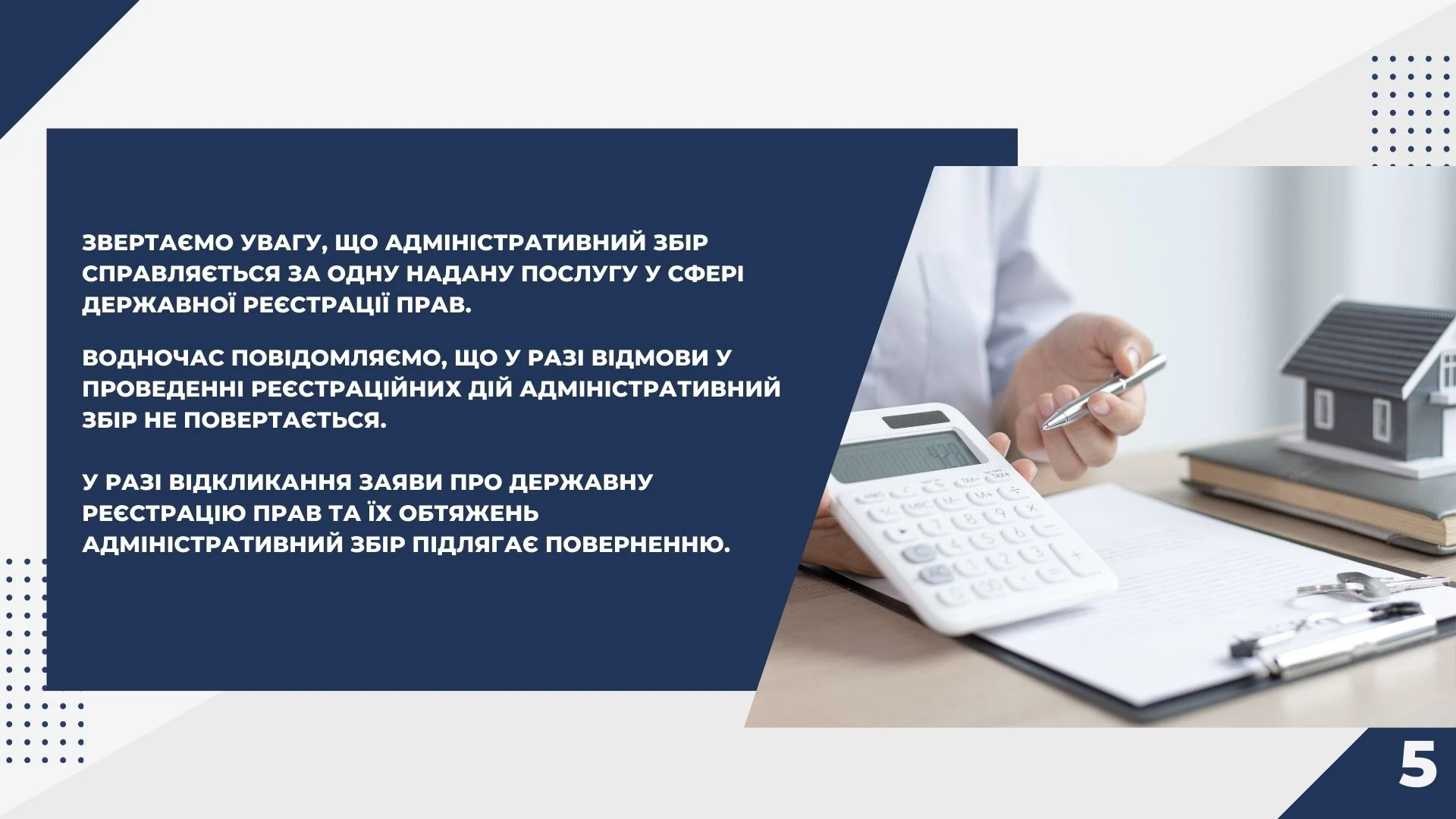 ЗВЕРТАЄМО УВАГУ, ЩО АДМІНІСТРАТИВНИЙ ЗБІР СПРАВЛЯЄТЬСЯ ЗА ОДНУ НАДАНУ ПОСЛУГУ У СФЕРІ ДЕРЖАВНОЇ РЕЄСТРАЦІЇ ПРАВ.

ВОДНОЧАС ПОВІДОМЛЯЄМО, ЩО У РАЗІ ВІДМОВИ У ПРОВЕДЕННІ РЕЄСТРАЦІЙНИХ ДІЙ АДМІНІСТРАТИВНИЙ ЗБІР НЕ ПОВЕРТАЄТЬСЯ.

У РАЗІ ВІДКЛИКАННЯ ЗАЯВИ ПРО ДЕРЖАВНУ РЕЄСТРАЦІЮ ПРАВ ТА ЇХ ОБТЯЖЕНЬ АДМІНІСТРАТИВНИЙ ЗБІР ПІДЛЯГАЄ ПОВЕРНЕННЮ.

5